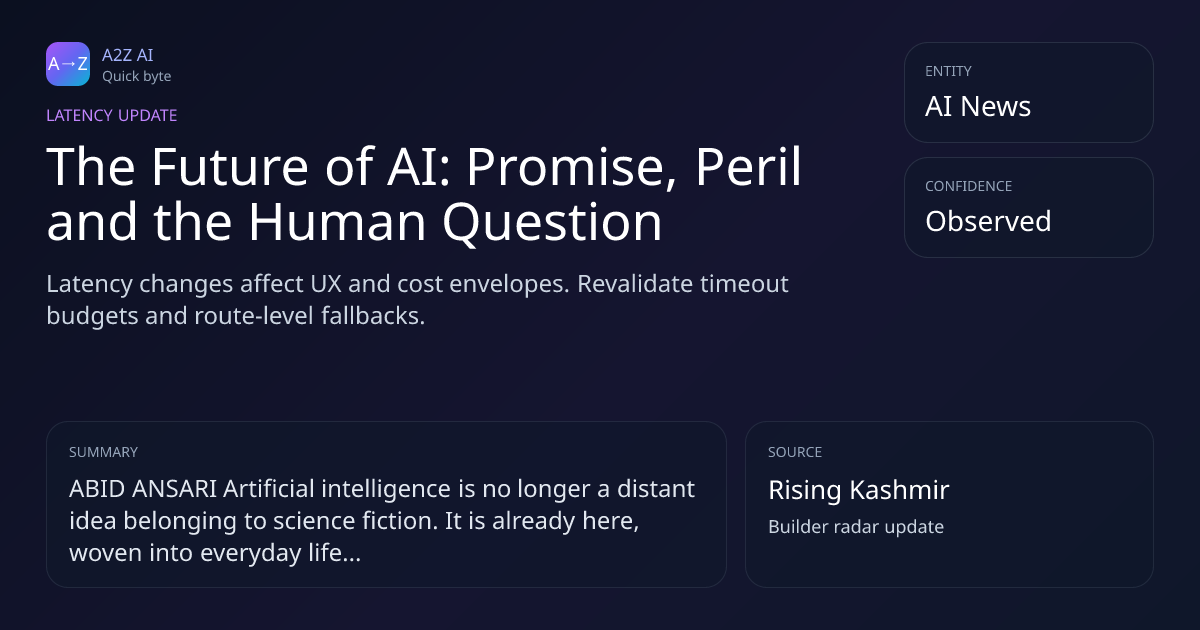 A→Z
A2Z AI
Quick byte

LATENCY UPDATE

The Future of AI: Promise, Peril and the Human Question

Latency changes affect UX and cost envelopes. Revalidate timeout budgets and route-level fallbacks.

ENTITY
AI News

CONFIDENCE
Observed

SUMMARY
ABID ANSARI Artificial intelligence is no longer a distant idea belonging to science fiction. It is already here, woven into everyday life...

SOURCE
Rising Kashmir
Builder radar update